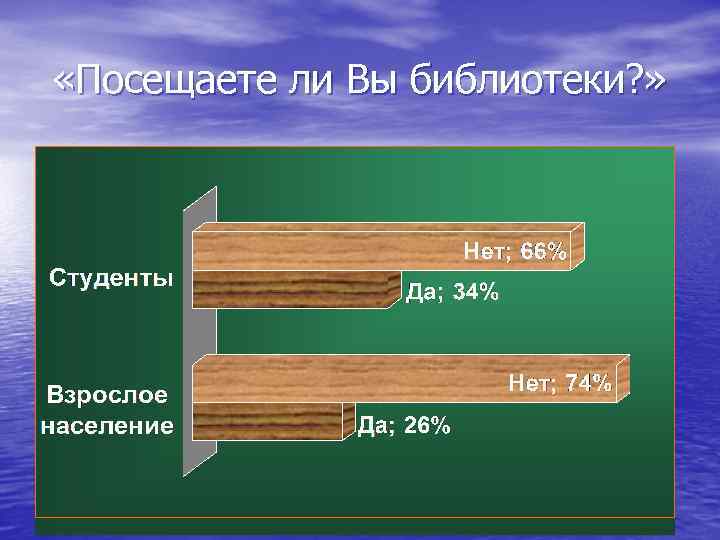 «Посещаете ли Вы библиотеки?»

Студенты

Нет; 66%

Да; 34%

Взрослое население

Нет; 74%

Да; 26%